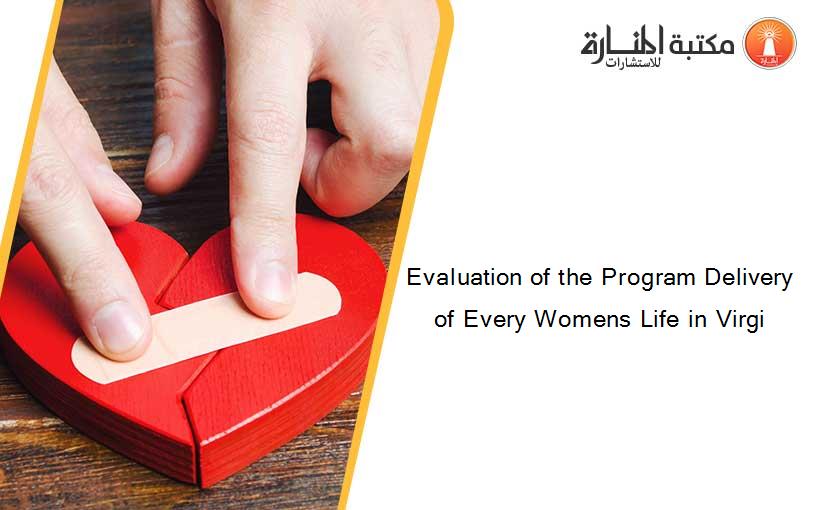 مكتبة المنارة للاستشارات

Evaluation of the Program Delivery of Every Womens Life in Virgi